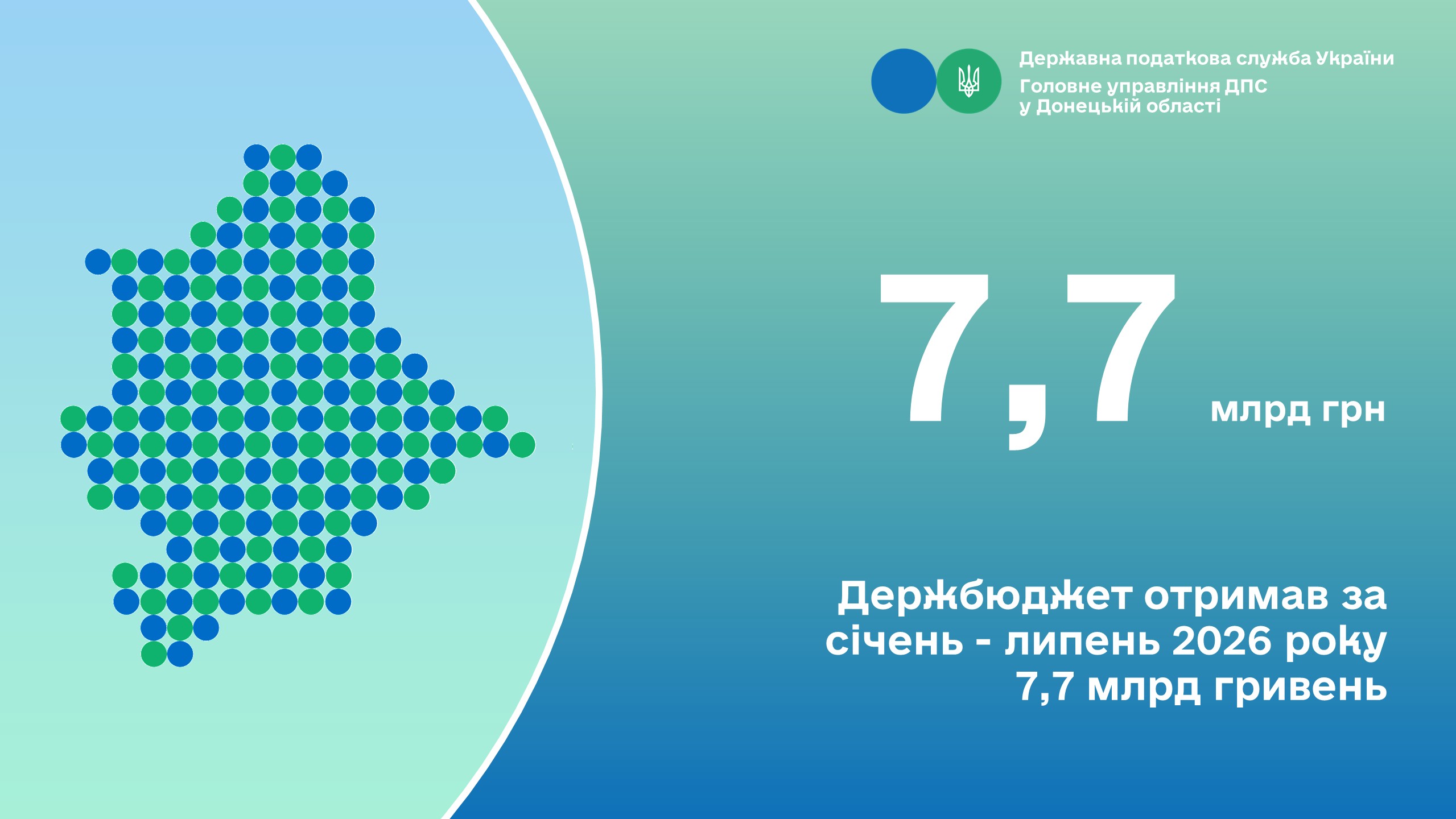 Державна податкова служба України
Головне управління ДПС у Донецькій області

7,7 млрд грн

Держбюджет отримав за січень - липень 2026 року 7,7 млрд гривень